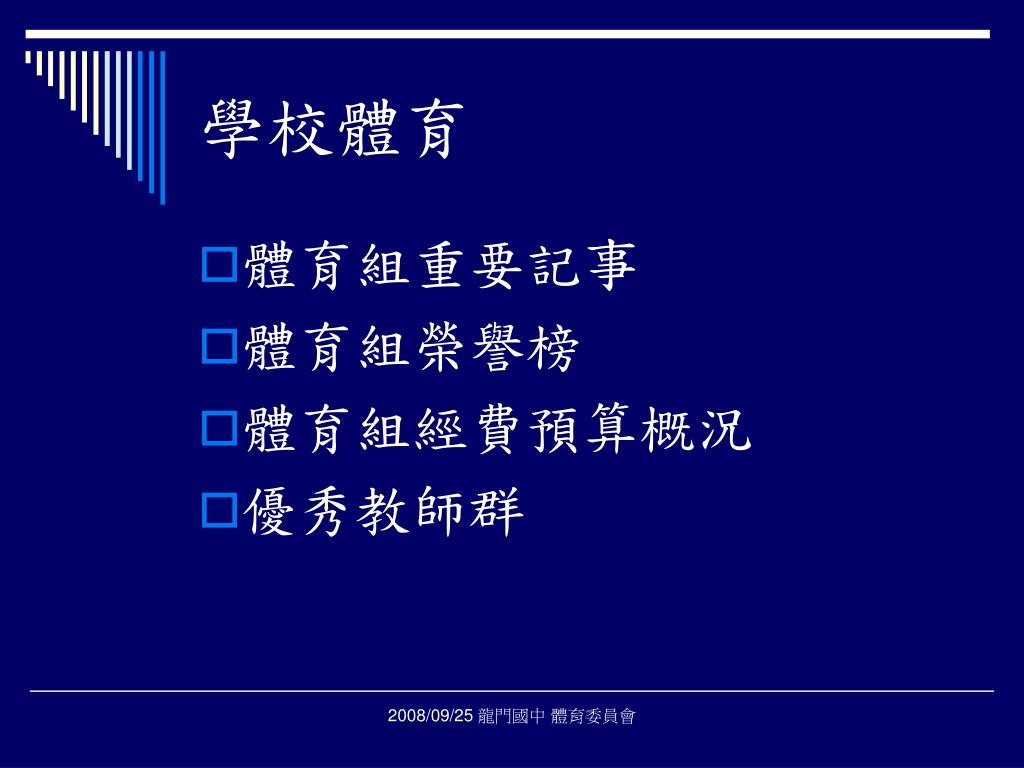 學校體育

體育組重要記事

體育組榮譽榜

體育組經費預算概況

優秀教師群

2008/09/25 龍門國中 體育委員會